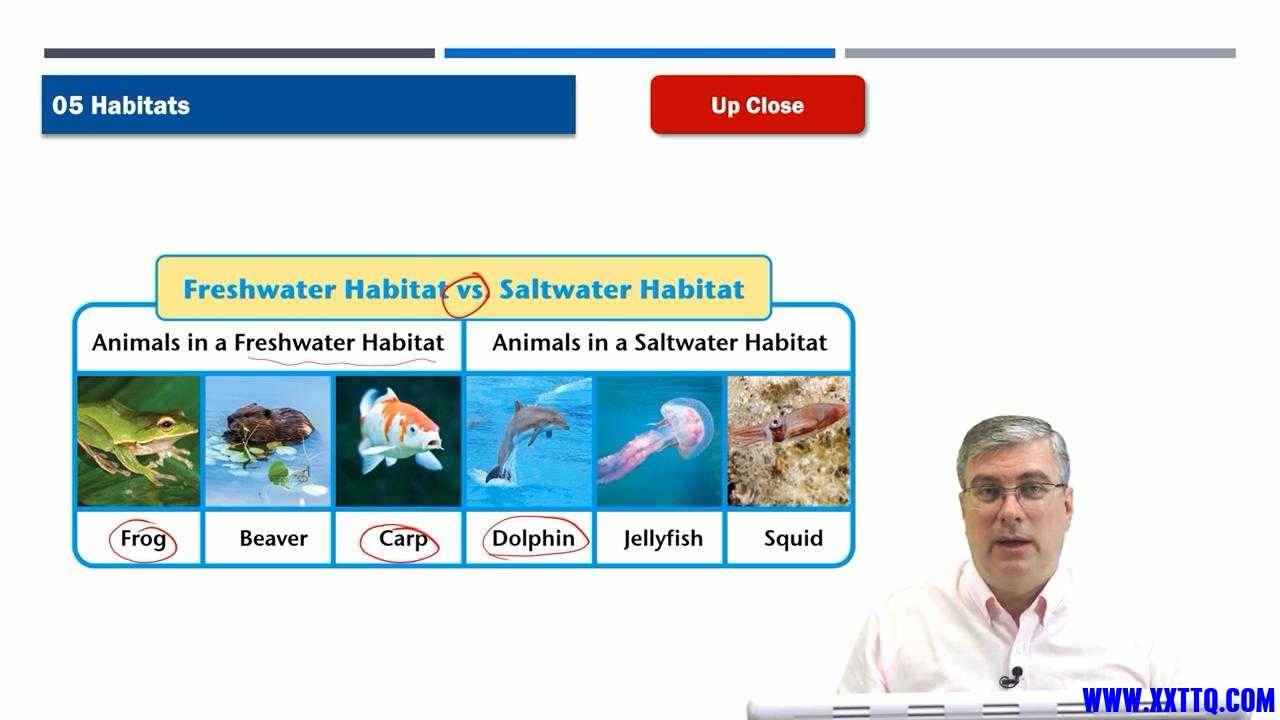 05 Habitats

Up Close

Freshwater Habitat vs Saltwater Habitat

| Animals in a Freshwater Habitat | | | Animals in a Saltwater Habitat | | |
|---|---|---|---|---|---|
| Frog | Beaver | Carp | Dolphin | Jellyfish | Squid |

WWW.XXTTQ.COM